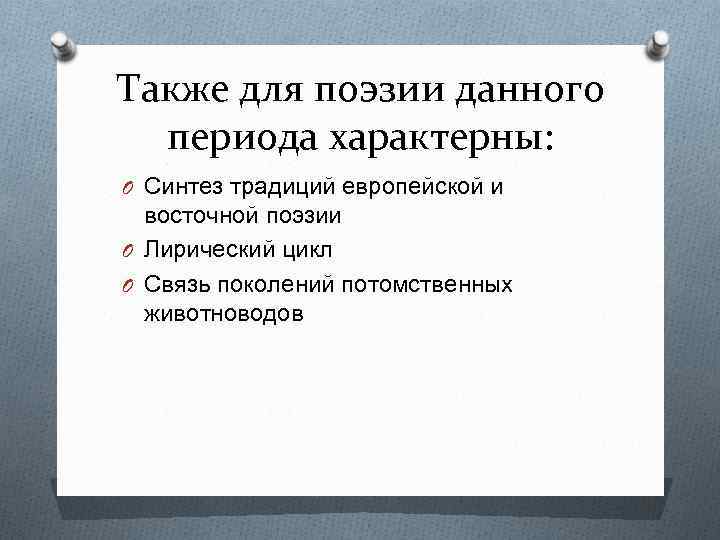 Также для поэзии данного периода характерны:

O Синтез традиций европейской и восточной поэзии
O Лирический цикл
O Связь поколений потомственных животноводов